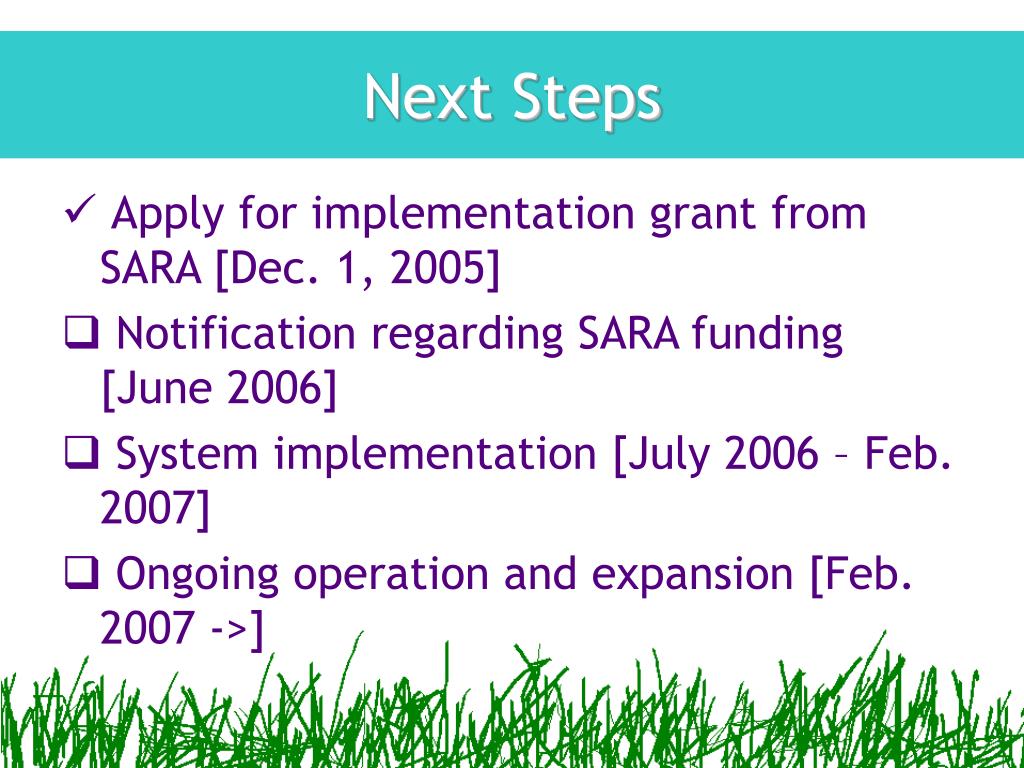 Next Steps

✓ Apply for implementation grant from SARA [Dec. 1, 2005]

❑ Notification regarding SARA funding [June 2006]

❑ System implementation [July 2006 – Feb. 2007]

❑ Ongoing operation and expansion [Feb. 2007 ->]